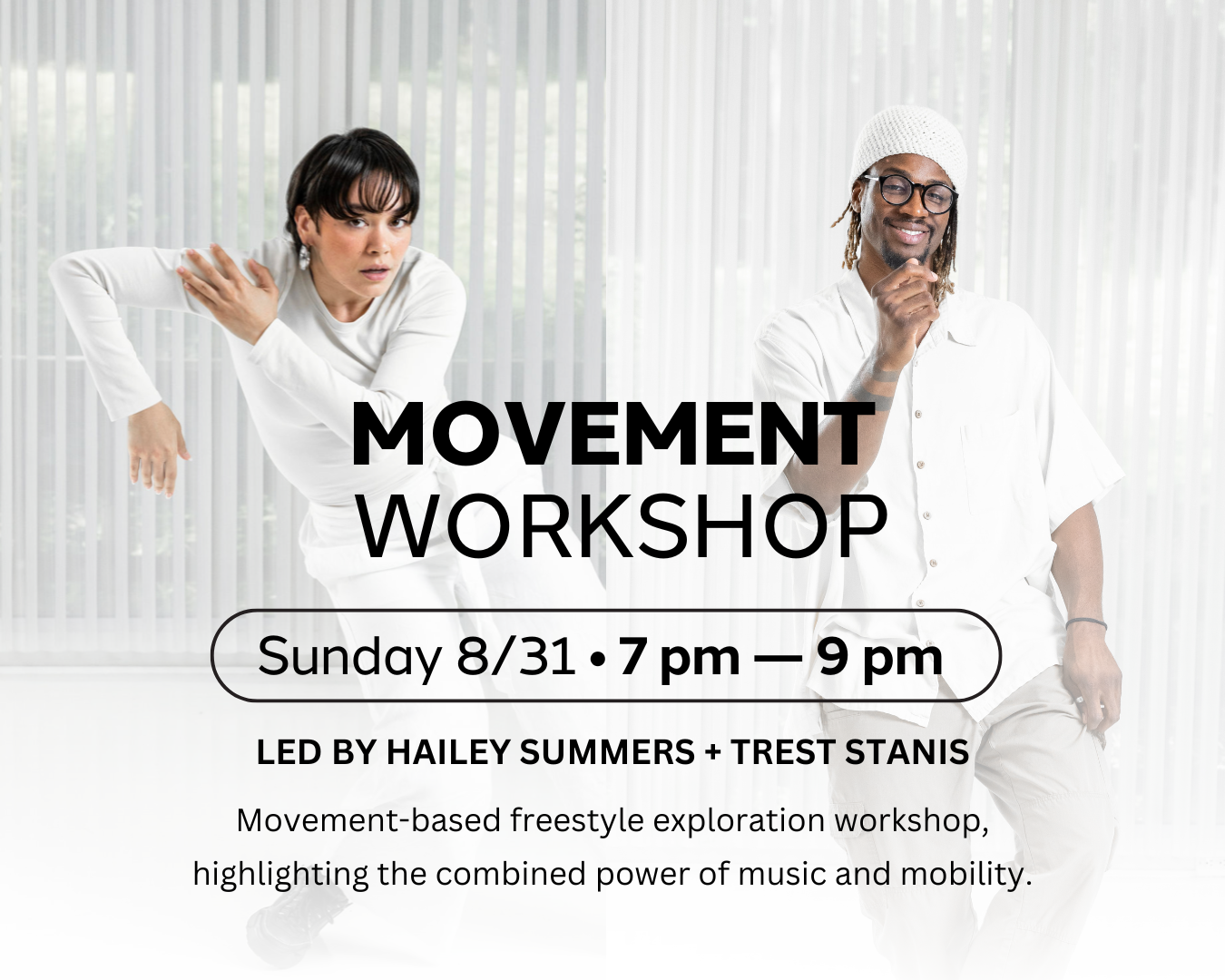 MOVEMENT
WORKSHOP

Sunday 8/31 • 7 pm — 9 pm

LED BY HAILEY SUMMERS + TREST STANIS

Movement-based freestyle exploration workshop, highlighting the combined power of music and mobility.